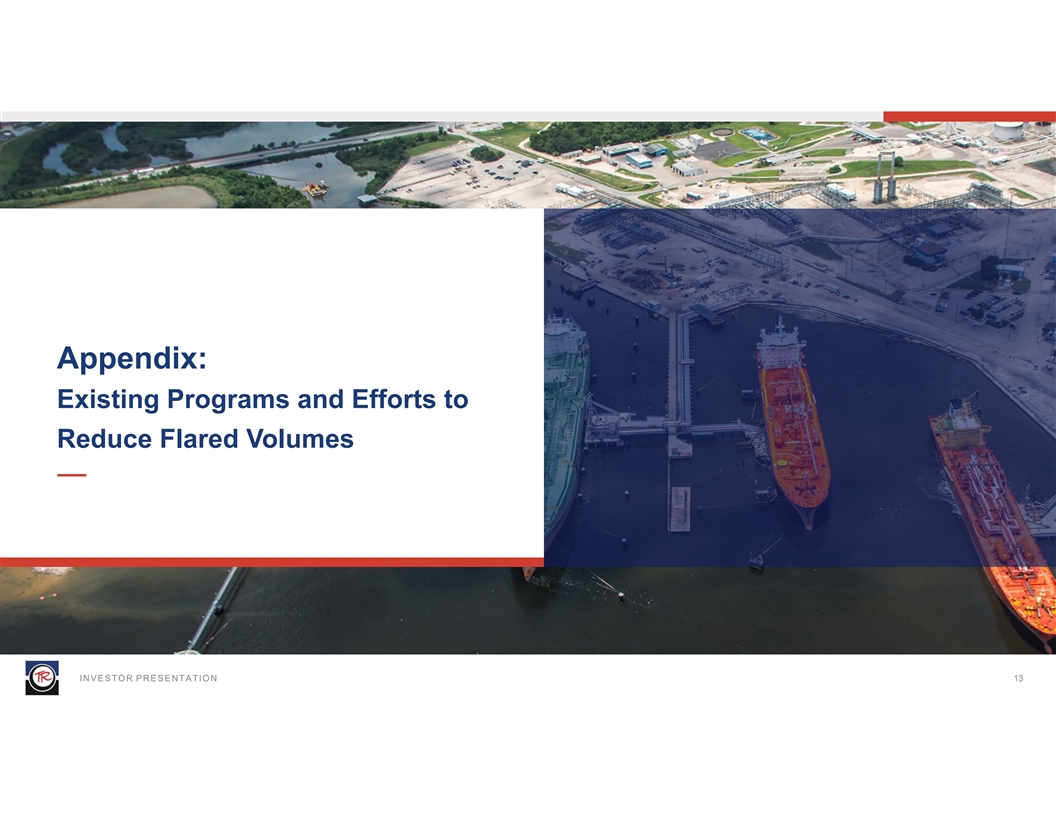 Appendix:
Existing Programs and Efforts to Reduce Flared Volumes

TR

INVESTOR PRESENTATION

13